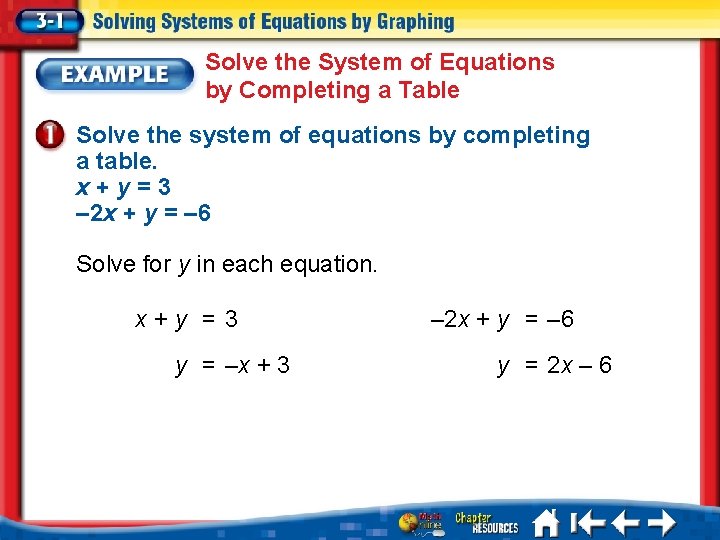 3-1 Solving Systems of Equations by Graphing

EXAMPLE Solve the System of Equations by Completing a Table

1 Solve the system of equations by completing a table.
$x + y = 3$
$-2x + y = -6$

Solve for $y$ in each equation.

$x + y = 3$

$y = -x + 3$

$-2x + y = -6$

$y = 2x - 6$

Math Online Chapter RESOURCES